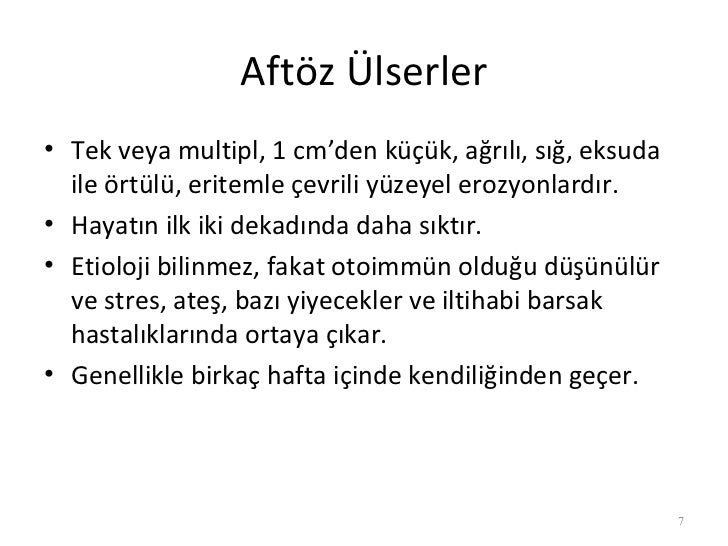 Aftöz Ülserler

• Tek veya multipl, 1 cm’den küçük, ağrılı, sığ, eksuda ile örtülü, eritemle çevrili yüzeyel erozyonlardır.
• Hayatın ilk iki dekadında daha sıktır.
• Etioloji bilinmez, fakat otoimmün olduğu düşünülür ve stres, ateş, bazı yiyecekler ve iltihabi barsak hastalıklarında ortaya çıkar.
• Genellikle birkaç hafta içinde kendiliğinden geçer.

7